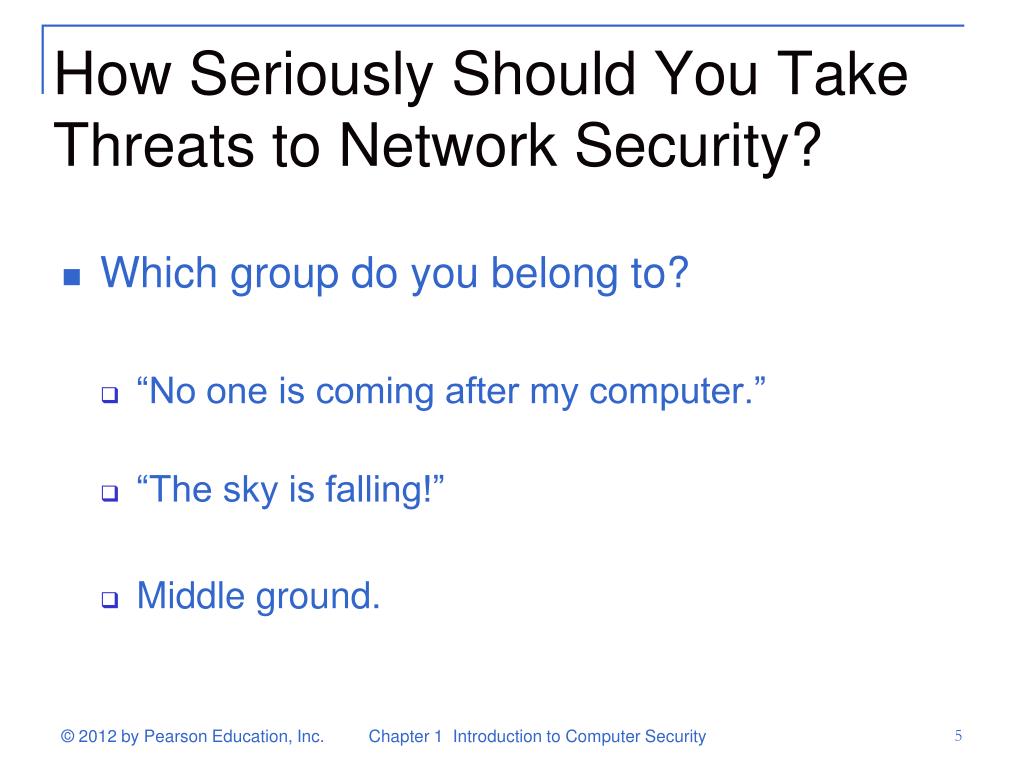 How Seriously Should You Take Threats to Network Security?

Which group do you belong to?

“No one is coming after my computer.”

“The sky is falling!”

Middle ground.

© 2012 by Pearson Education, Inc. Chapter 1 Introduction to Computer Security 5